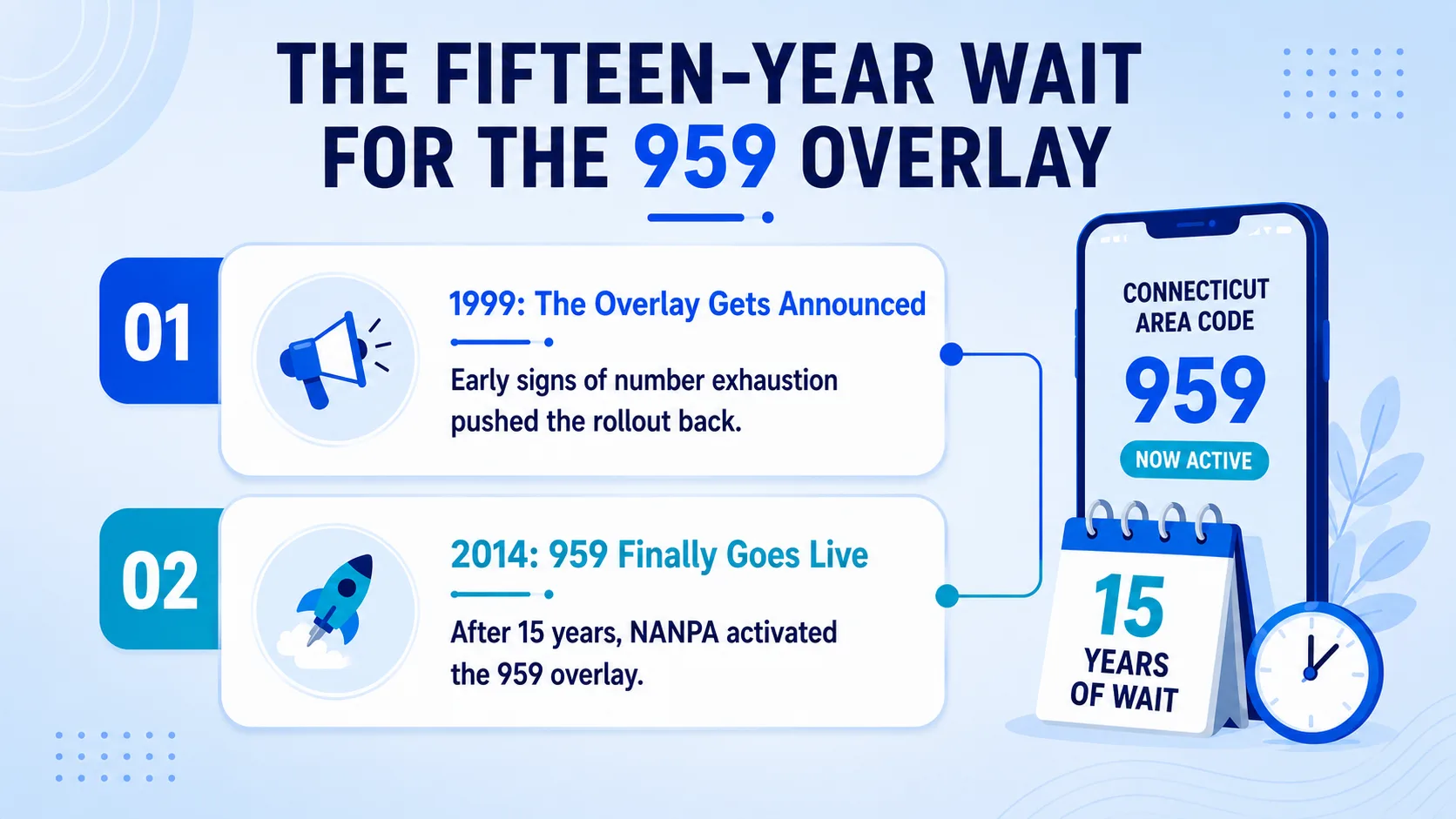 THE FIFTEEN-YEAR WAIT FOR THE 959 OVERLAY

01

1999: The Overlay Gets Announced

Early signs of number exhaustion pushed the rollout back.

02

2014: 959 Finally Goes Live

After 15 years, NANPA activated the 959 overlay.

CONNECTICUT AREA CODE

959

NOW ACTIVE

15 YEARS OF WAIT